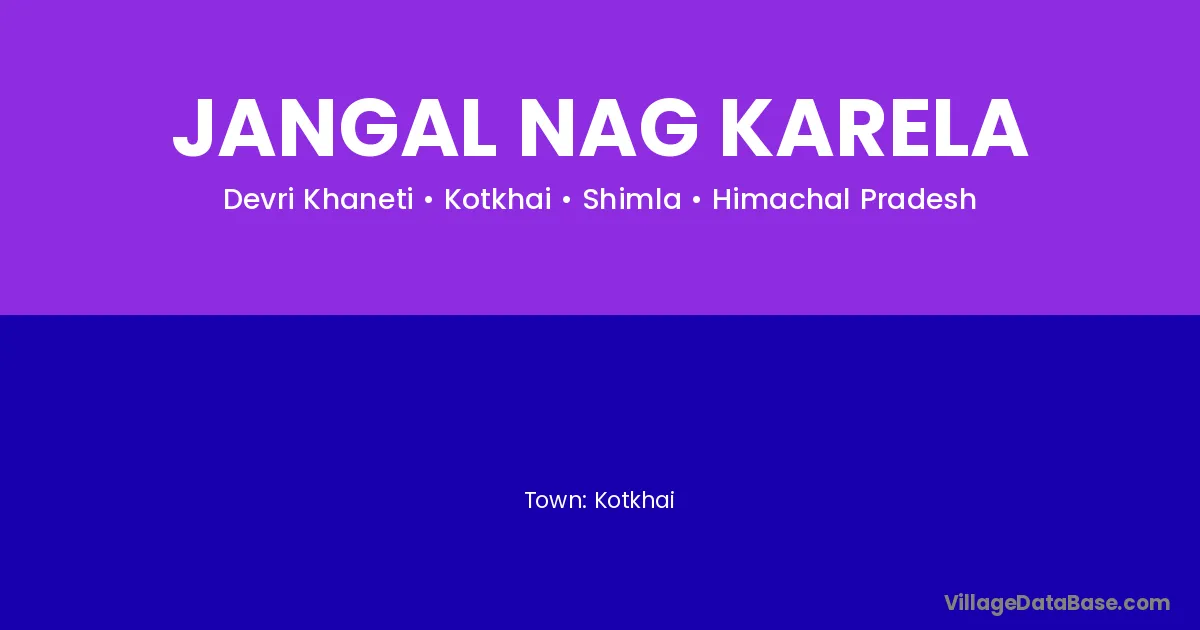 JANGAL NAG KARELA

Devri Khaneti • Kotkhai • Shimla • Himachal Pradesh

Town: Kotkhai

VillageDataBase.com